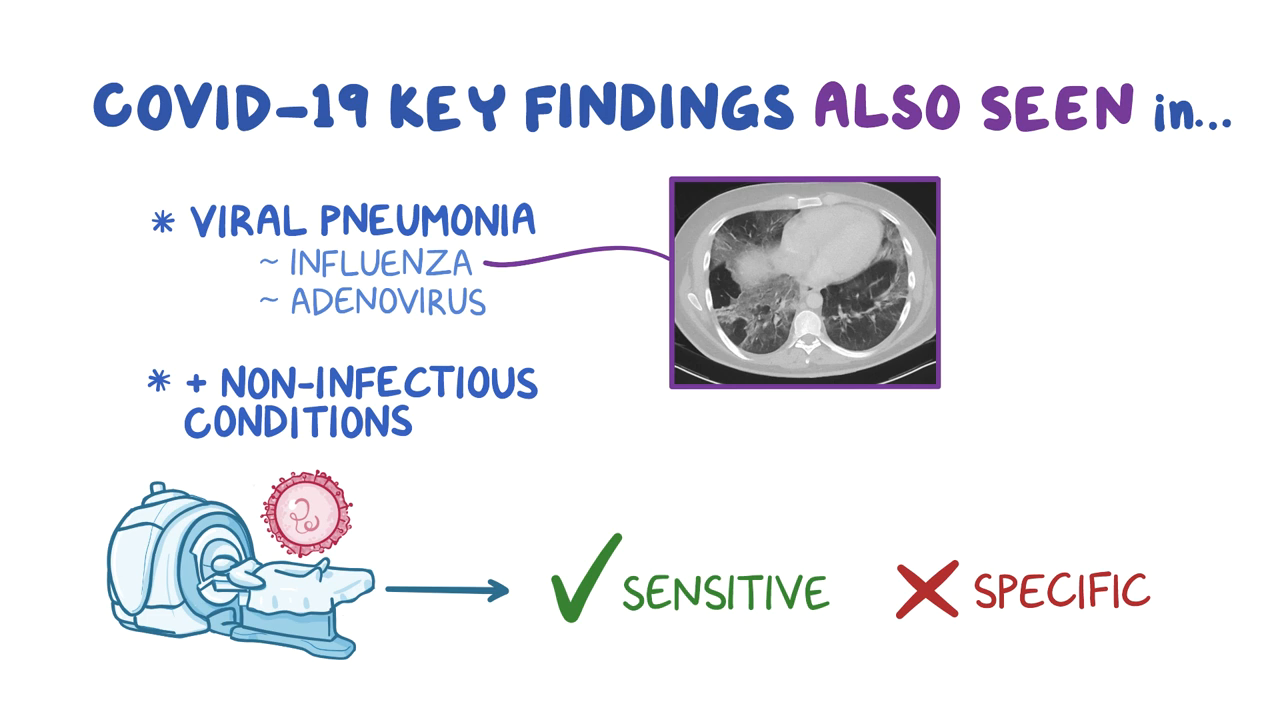 COVID-19 KEY FINDINGS ALSO SEEN in...

* VIRAL PNEUMONIA
~ INFLUENZA
~ ADENOVIRUS

* + NON-INFECTIOUS CONDITIONS

✓ SENSITIVE ✗ SPECIFIC